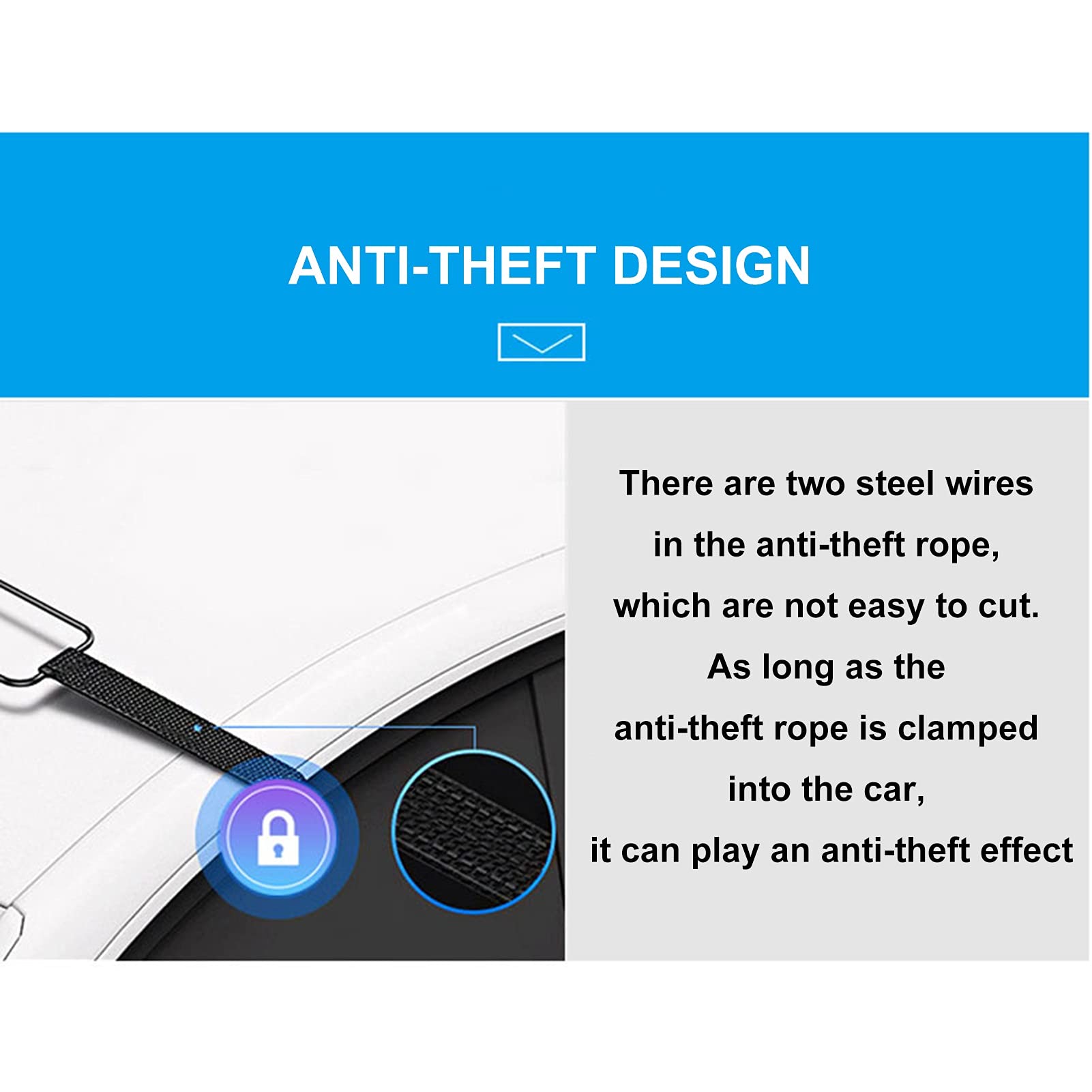 ANTI-THEFT DESIGN

There are two steel wires in the anti-theft rope, which are not easy to cut. As long as the anti-theft rope is clamped into the car, it can play an anti-theft effect